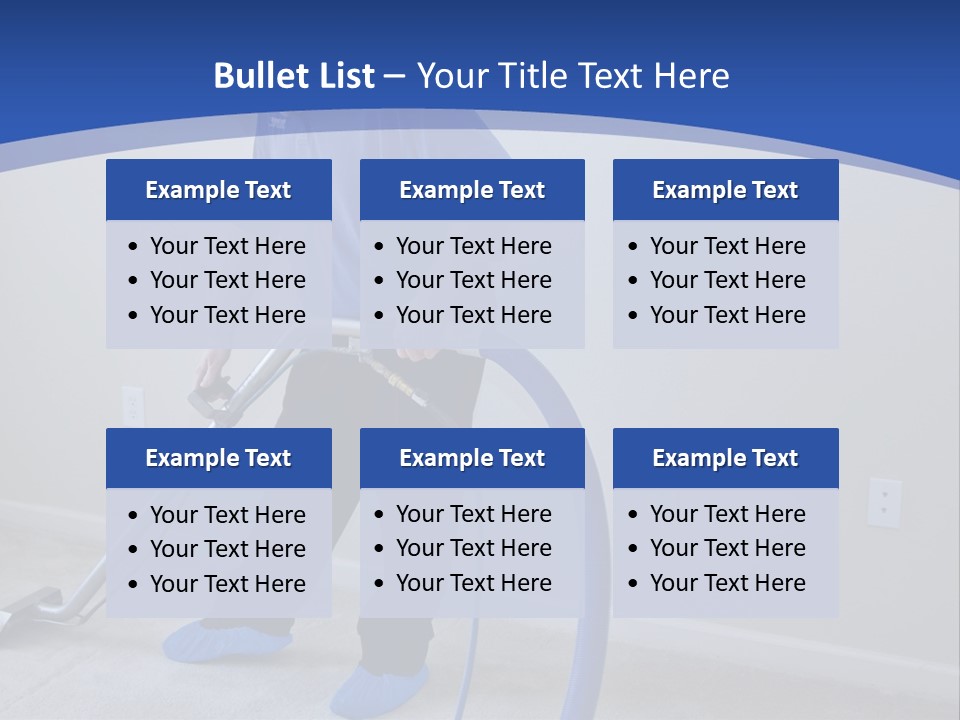 Bullet List – Your Title Text Here

Example Text
• Your Text Here
• Your Text Here
• Your Text Here

Example Text
• Your Text Here
• Your Text Here
• Your Text Here

Example Text
• Your Text Here
• Your Text Here
• Your Text Here

Example Text
• Your Text Here
• Your Text Here
• Your Text Here

Example Text
• Your Text Here
• Your Text Here
• Your Text Here

Example Text
• Your Text Here
• Your Text Here
• Your Text Here